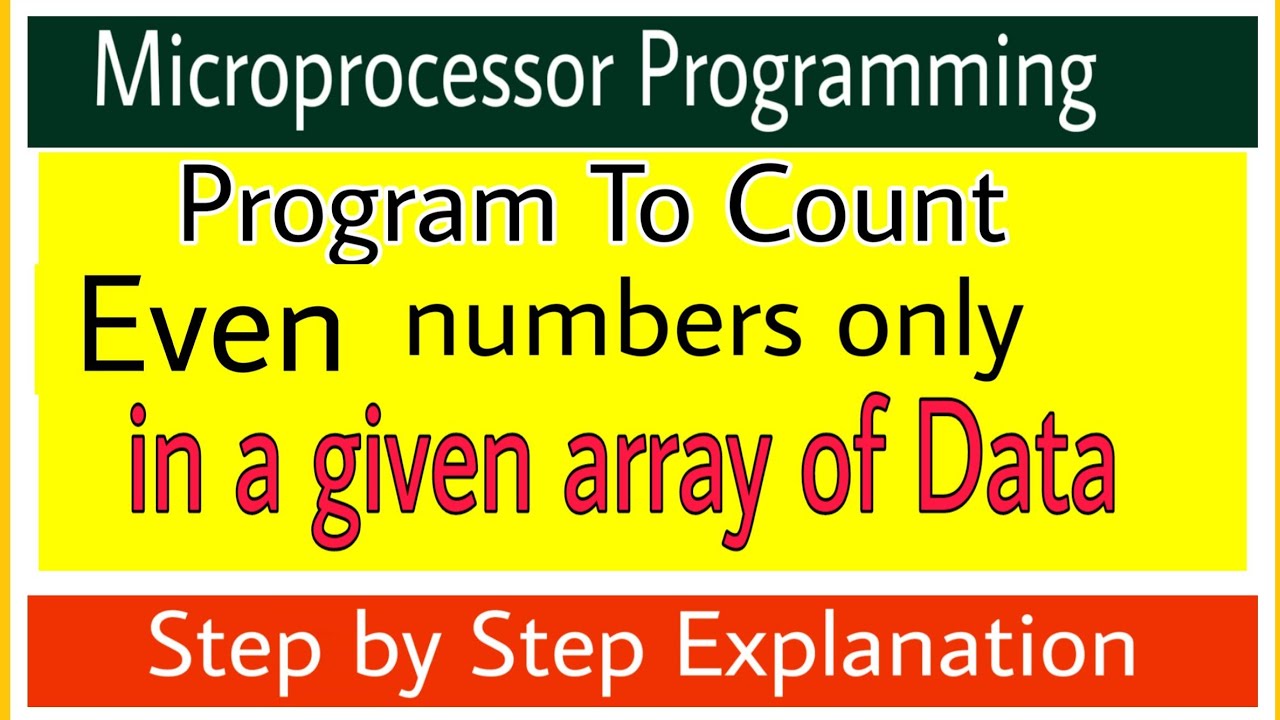 Microprocessor Programming

Program To Count

Even numbers only

in a given array of Data

Step by Step Explanation